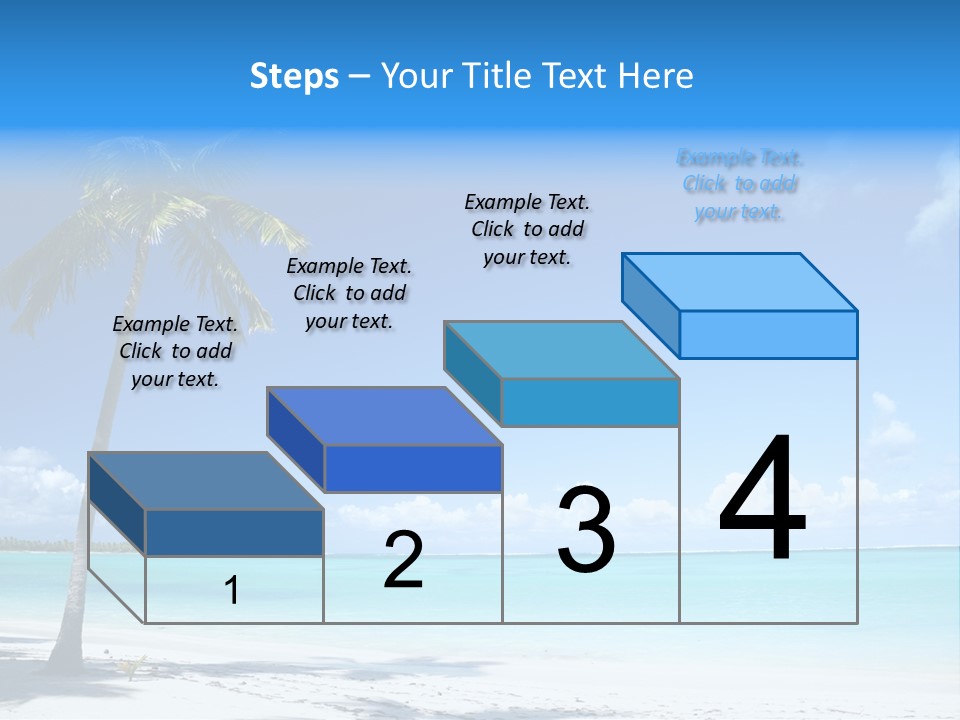 Steps – Your Title Text Here

Example Text. Click to add your text.

Example Text. Click to add your text.

Example Text. Click to add your text.

Example Text. Click to add your text.

1

2

3

4